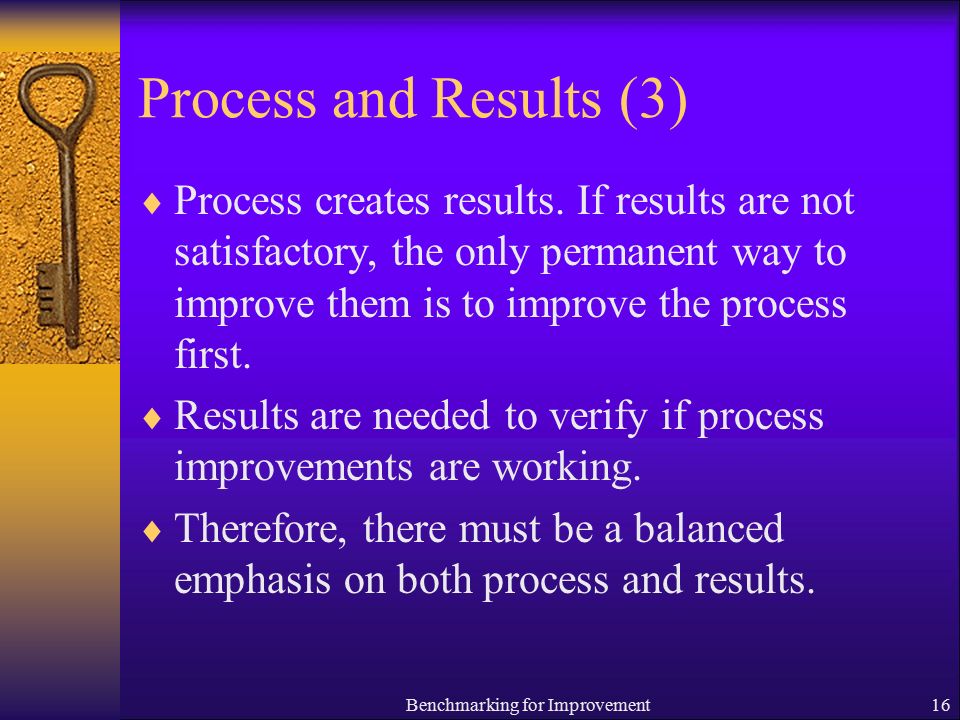 Process and Results (3)

♦ Process creates results. If results are not satisfactory, the only permanent way to improve them is to improve the process first.

♦ Results are needed to verify if process improvements are working.

♦ Therefore, there must be a balanced emphasis on both process and results.

Benchmarking for Improvement

16